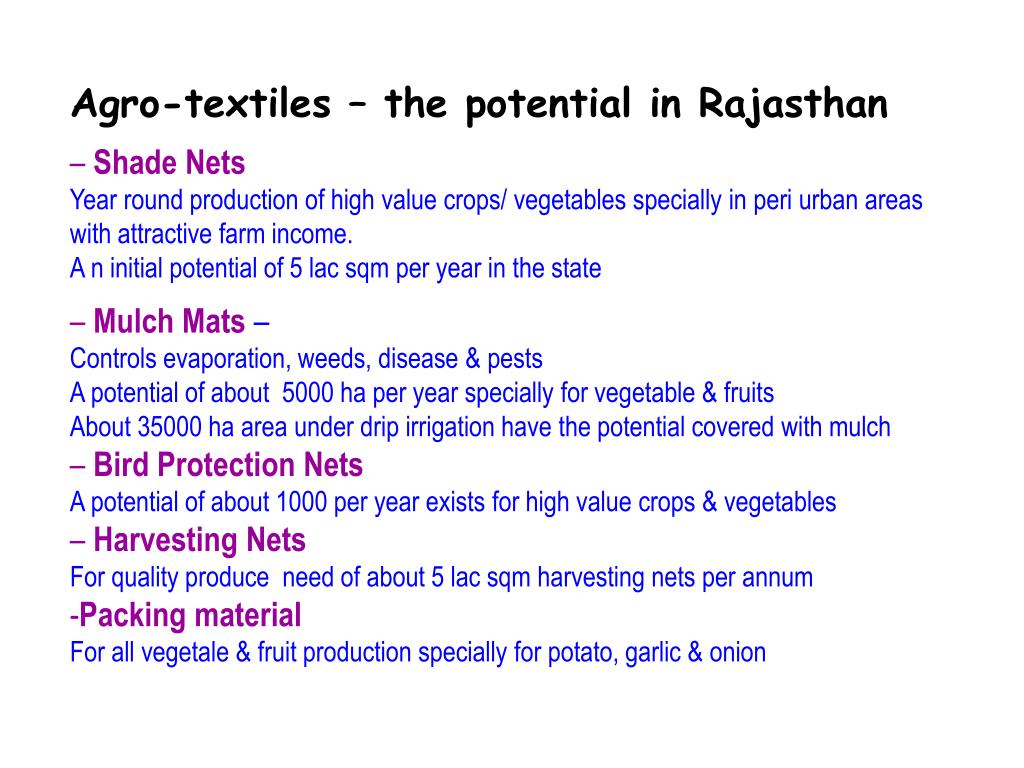 Agro-textiles – the potential in Rajasthan

– Shade Nets
Year round production of high value crops/ vegetables specially in peri urban areas with attractive farm income.
A n initial potential of 5 lac sqm per year in the state

– Mulch Mats –
Controls evaporation, weeds, disease & pests
A potential of about 5000 ha per year specially for vegetable & fruits
About 35000 ha area under drip irrigation have the potential covered with mulch

– Bird Protection Nets
A potential of about 1000 per year exists for high value crops & vegetables

– Harvesting Nets
For quality produce need of about 5 lac sqm harvesting nets per annum

-Packing material
For all vegetale & fruit production specially for potato, garlic & onion